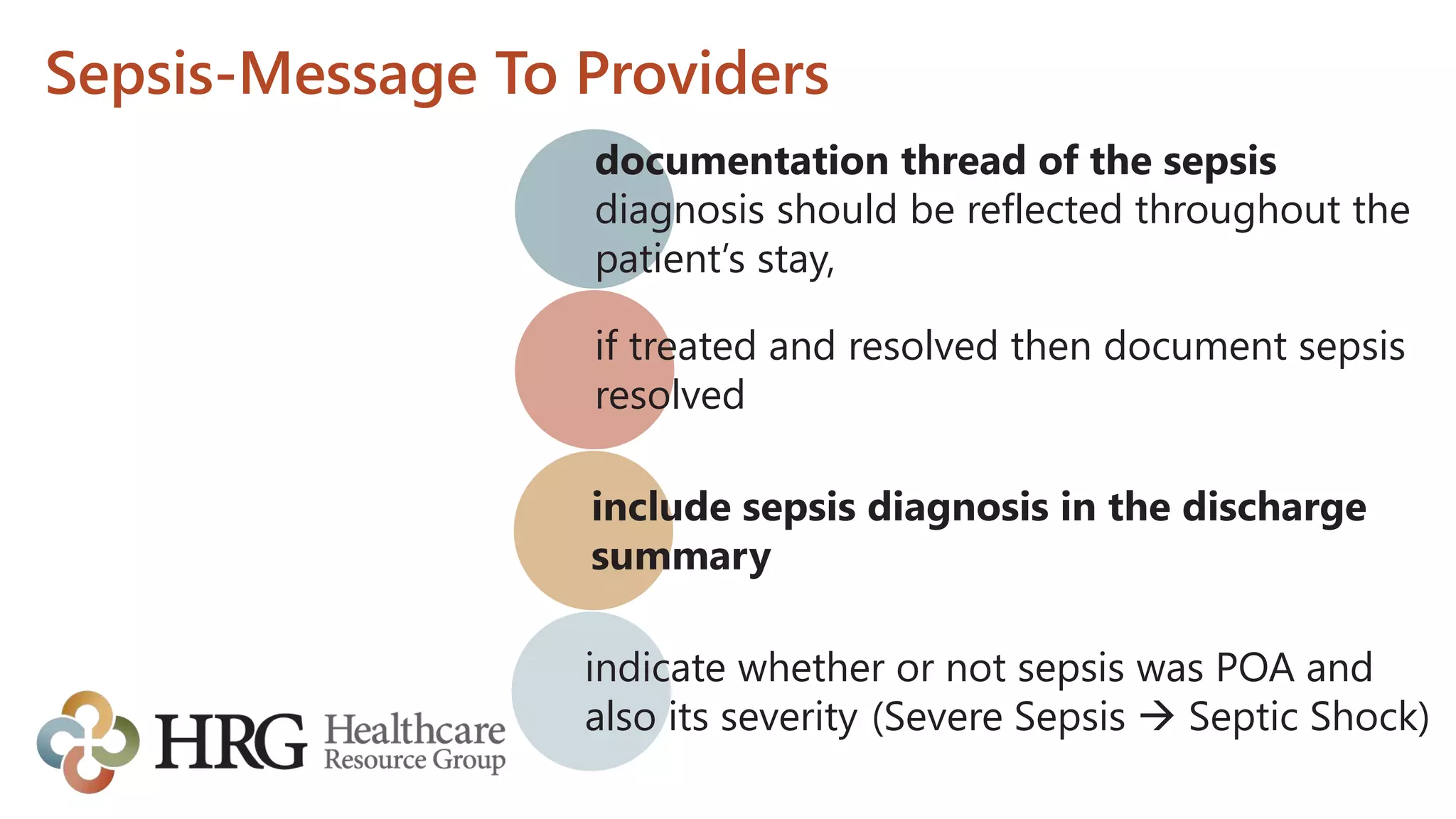 Sepsis-Message To Providers

documentation thread of the sepsis diagnosis should be reflected throughout the patient's stay,

if treated and resolved then document sepsis resolved

include sepsis diagnosis in the discharge summary

indicate whether or not sepsis was POA and also its severity (Severe Sepsis → Septic Shock)

HRG Healthcare Resource Group